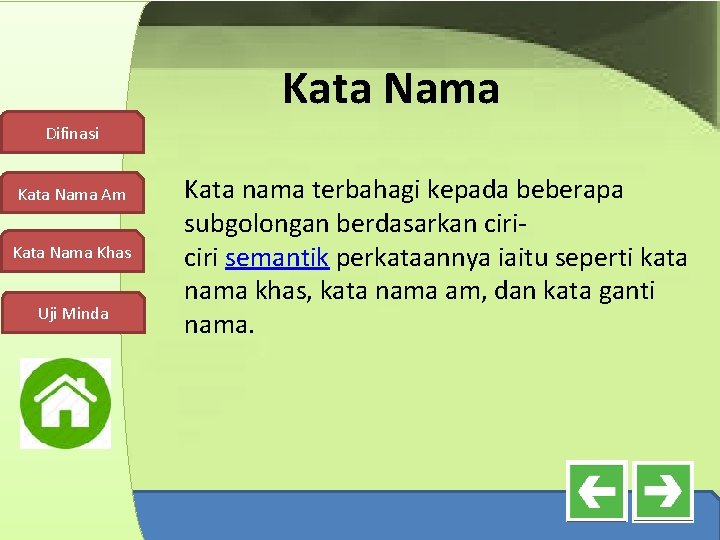 Kata Nama

Difinasi

Kata Nama Am

Kata Nama Khas

Uji Minda

Kata nama terbahagi kepada beberapa subgolongan berdasarkan ciri-ciri semantik perkataannya iaitu seperti kata nama khas, kata nama am, dan kata ganti nama.